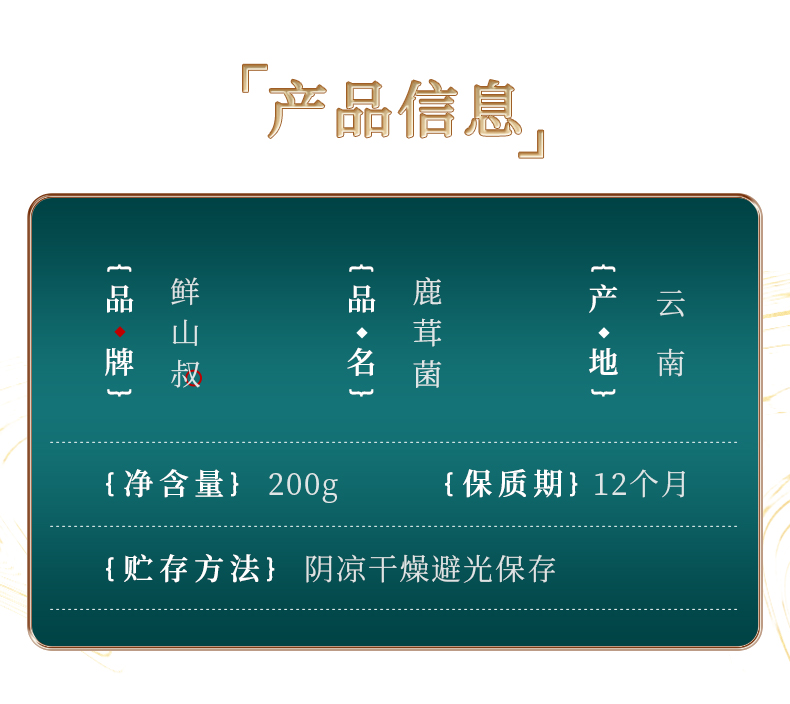 「产品信息」

品牌 鲜山叔

品名 鹿茸菌

产地 云南

{净含量} 200g {保质期} 12个月

{贮存方法} 阴凉干燥避光保存